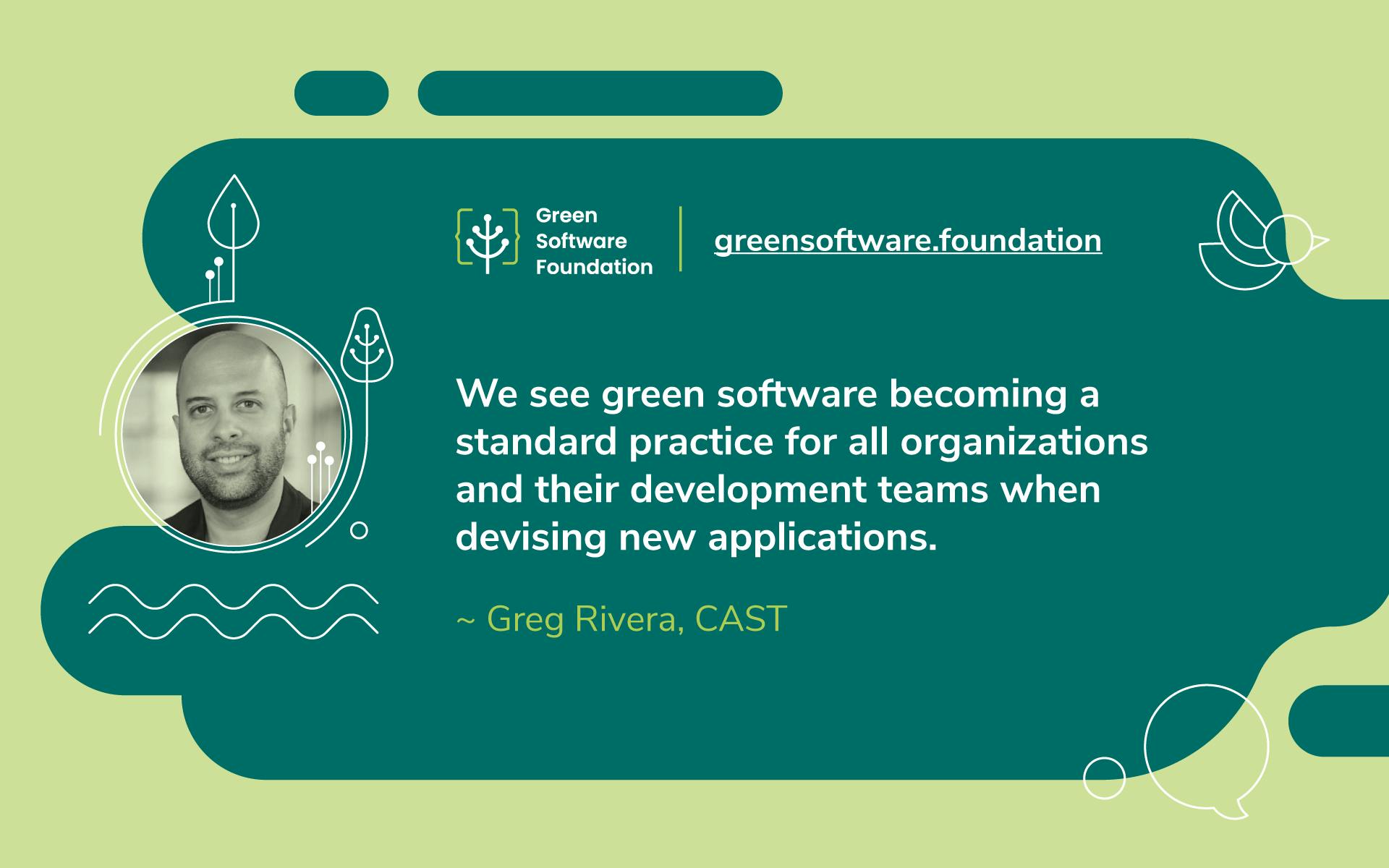 Green Software Foundation

greensoftware.foundation

We see green software becoming a standard practice for all organizations and their development teams when devising new applications.

~ Greg Rivera, CAST